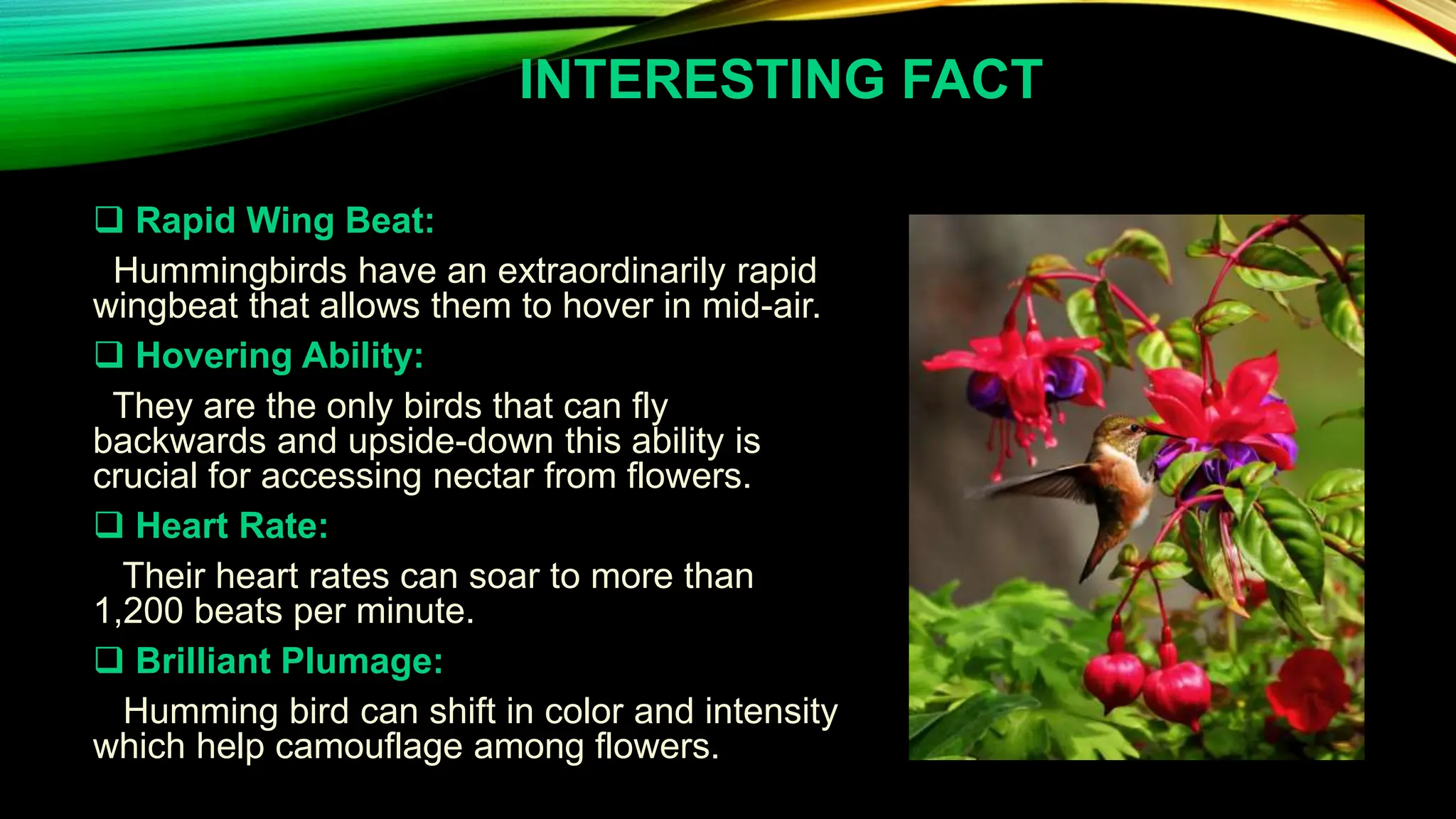 INTERESTING FACT

❑ Rapid Wing Beat:

Hummingbirds have an extraordinarily rapid wingbeat that allows them to hover in mid-air.

❑ Hovering Ability:

They are the only birds that can fly backwards and upside-down this ability is crucial for accessing nectar from flowers.

❑ Heart Rate:

Their heart rates can soar to more than 1,200 beats per minute.

❑ Brilliant Plumage:

Humming bird can shift in color and intensity which help camouflage among flowers.